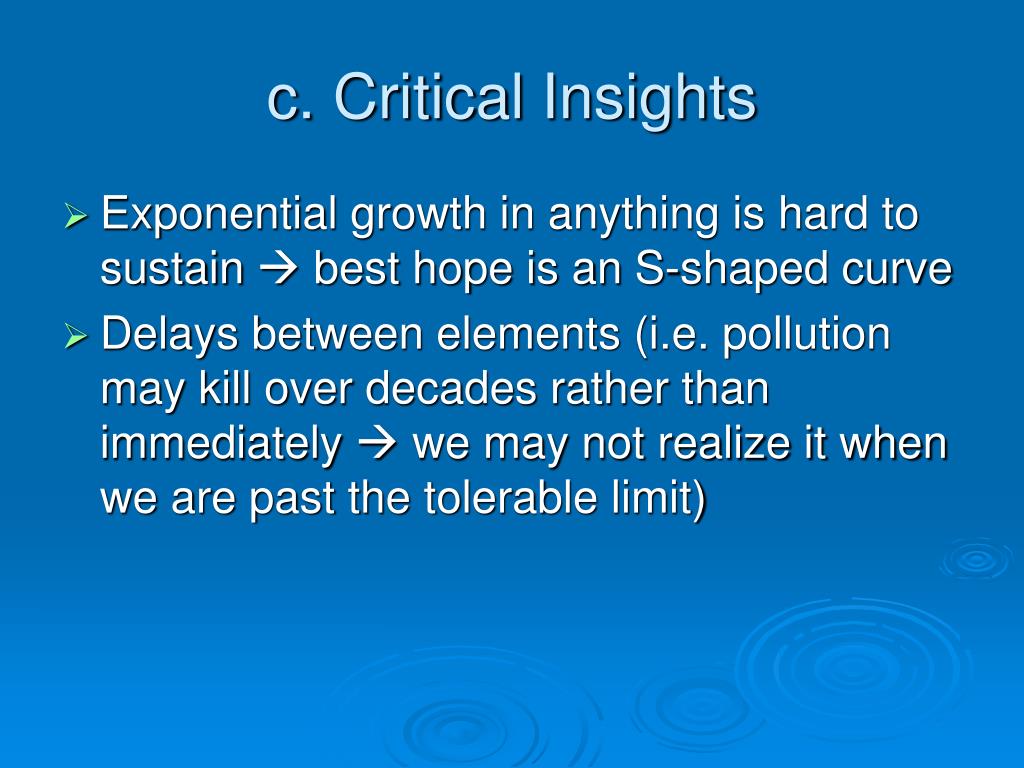 c. Critical Insights

➢ Exponential growth in anything is hard to sustain → best hope is an S-shaped curve

➢ Delays between elements (i.e. pollution may kill over decades rather than immediately → we may not realize it when we are past the tolerable limit)